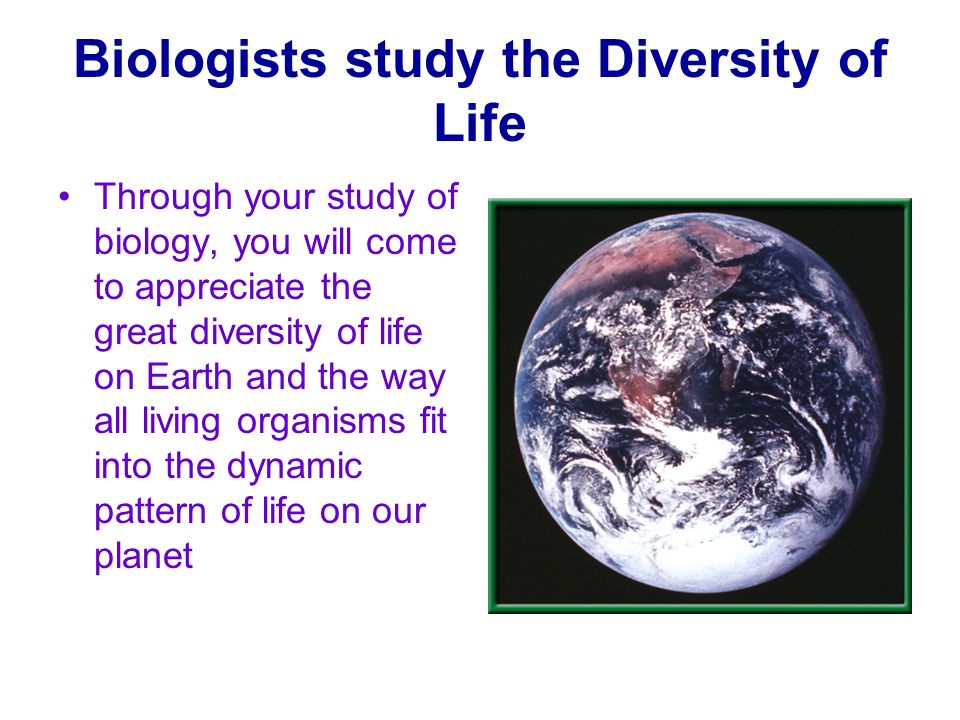 Biologists study the Diversity of Life

• Through your study of biology, you will come to appreciate the great diversity of life on Earth and the way all living organisms fit into the dynamic pattern of life on our planet